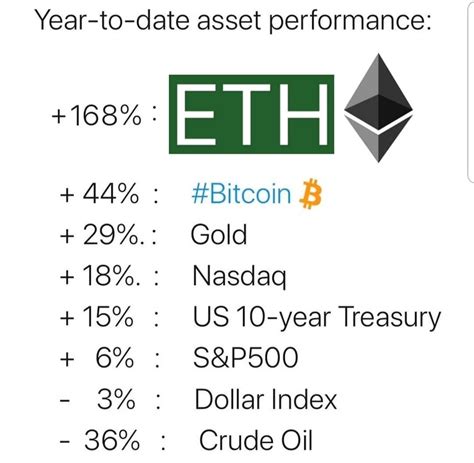 Year-to-date asset performance:

+168% : ETH

+ 44% : #Bitcoin
+ 29%. : Gold
+ 18%. : Nasdaq
+ 15% : US 10-year Treasury
+ 6% : S&P500
- 3% : Dollar Index
- 36% : Crude Oil